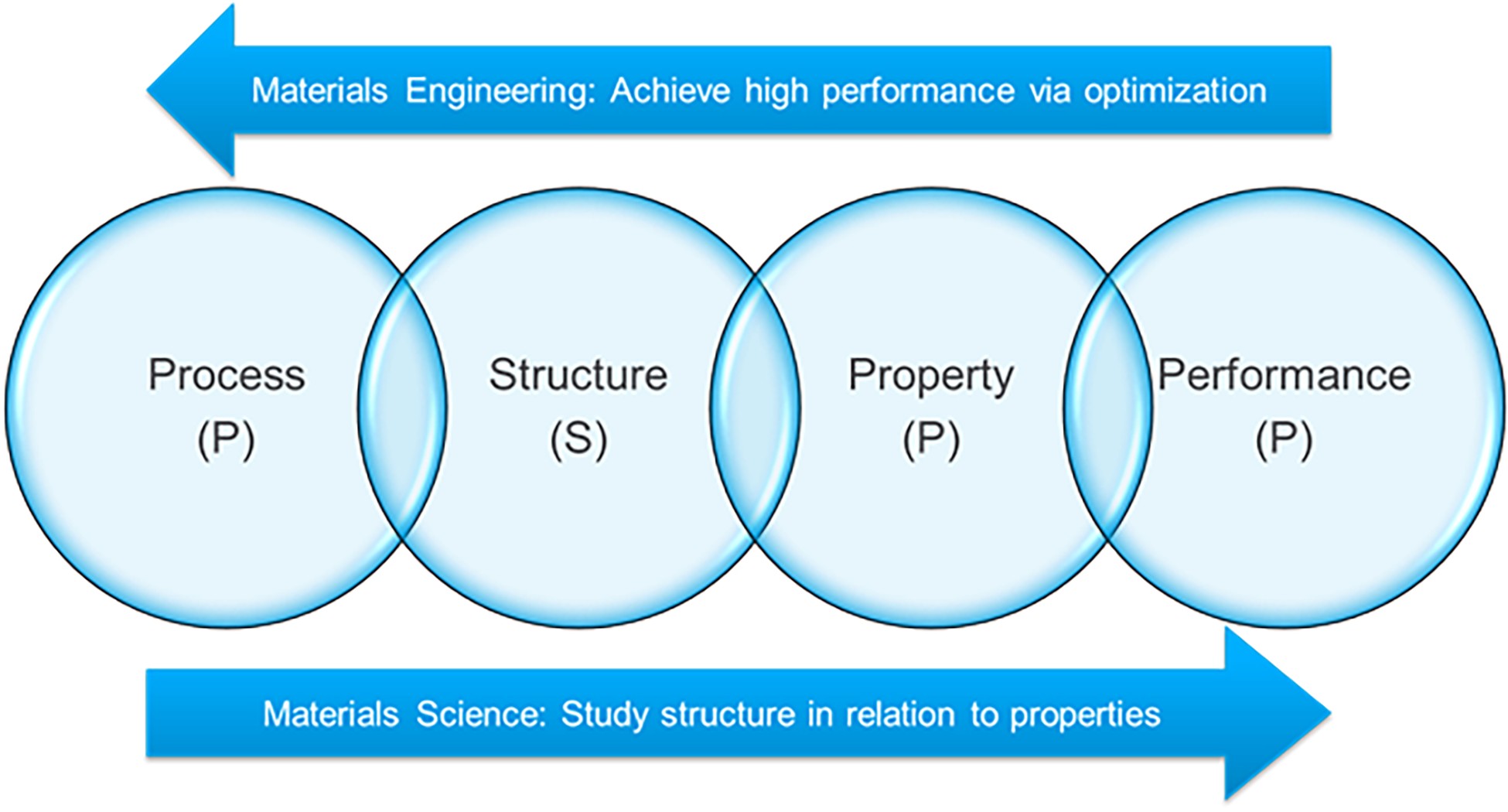 Materials Engineering: Achieve high performance via optimization

Process (P)

Structure (S)

Property (P)

Performance (P)

Materials Science: Study structure in relation to properties